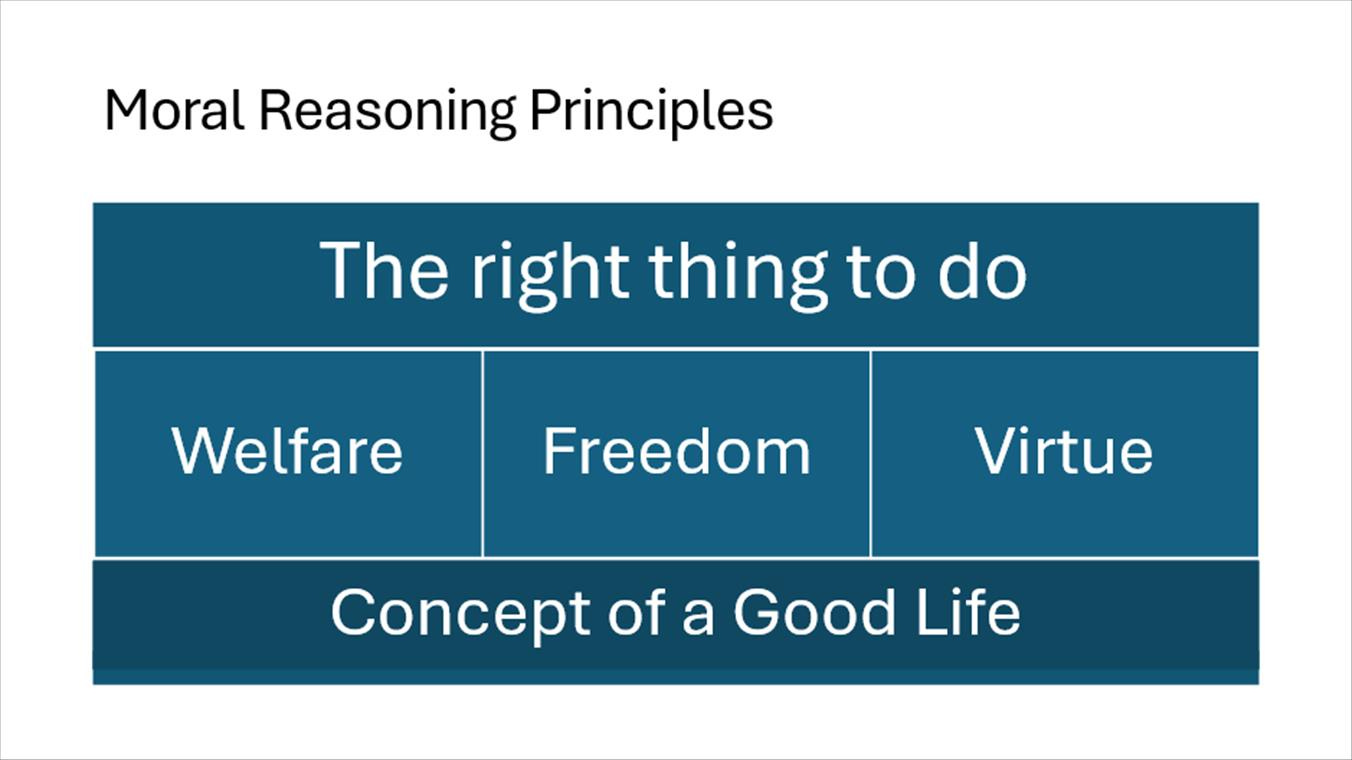 Moral Reasoning Principles

The right thing to do

Welfare

Freedom

Virtue

Concept of a Good Life